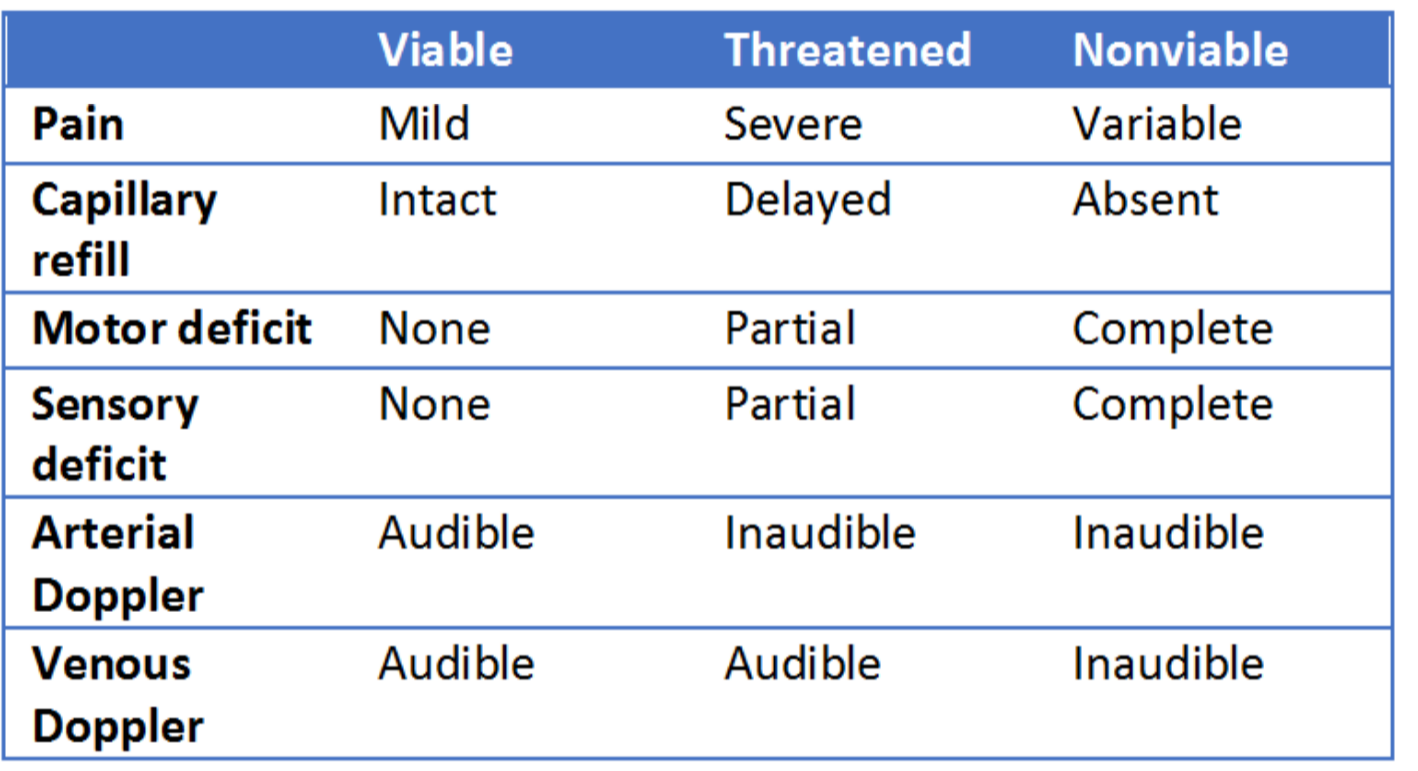 | | Viable | Threatened | Nonviable |
|---|---|---|---|
| Pain | Mild | Severe | Variable |
| Capillary refill | Intact | Delayed | Absent |
| Motor deficit | None | Partial | Complete |
| Sensory deficit | None | Partial | Complete |
| Arterial Doppler | Audible | Inaudible | Inaudible |
| Venous Doppler | Audible | Audible | Inaudible |